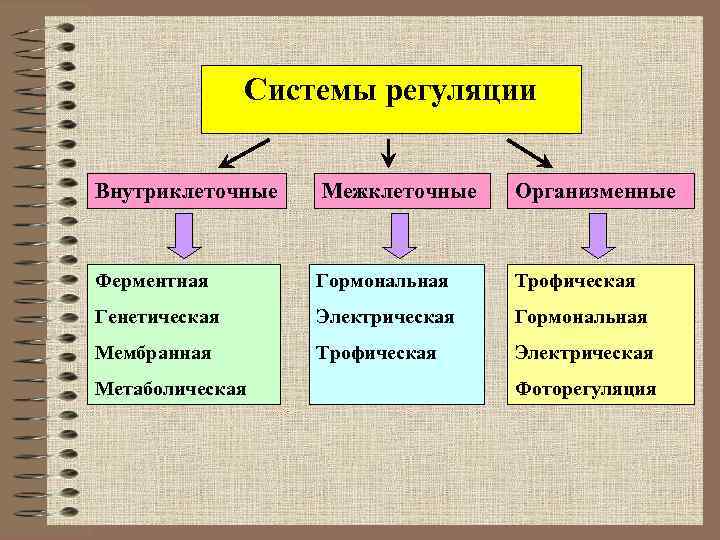 Системы регуляции

Внутриклеточные

Ферментная
Генетическая
Мембранная
Метаболическая

Межклеточные

Гормональная
Электрическая
Трофическая

Организменные

Трофическая
Гормональная
Электрическая
Фоторегуляция